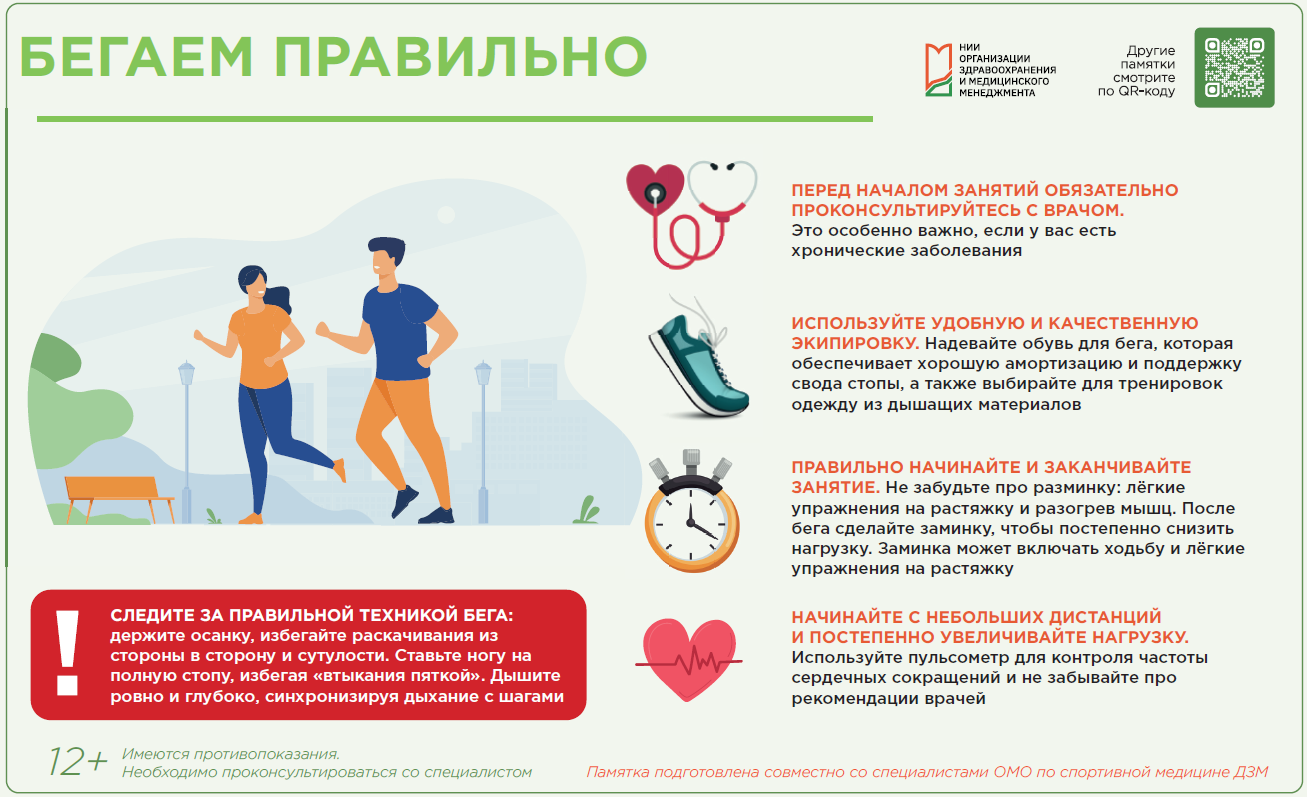 БЕГАЕМ ПРАВИЛЬНО

НИИ ОРГАНИЗАЦИИ ЗДРАВООХРАНЕНИЯ И МЕДИЦИНСКОГО МЕНЕДЖМЕНТА

Другие памятки смотрите по QR-коду

ПЕРЕД НАЧАЛОМ ЗАНЯТИЙ ОБЯЗАТЕЛЬНО ПРОКОНСУЛЬТИРУЙТЕСЬ С ВРАЧОМ. Это особенно важно, если у вас есть хронические заболевания

ИСПОЛЬЗУЙТЕ УДОБНУЮ И КАЧЕСТВЕННУЮ ЭКИПИРОВКУ. Надевайте обувь для бега, которая обеспечивает хорошую амортизацию и поддержку свода стопы, а также выбирайте для тренировок одежду из дышащих материалов

ПРАВИЛЬНО НАЧИНАЙТЕ И ЗАКАНЧИВАЙТЕ ЗАНЯТИЕ. Не забудьте про разминку: лёгкие упражнения на растяжку и разогрев мышц. После бега сделайте заминку, чтобы постепенно снизить нагрузку. Заминка может включать ходьбу и лёгкие упражнения на растяжку

НАЧИНАЙТЕ С НЕБОЛЬШИХ ДИСТАНЦИЙ И ПОСТЕПЕННО УВЕЛИЧИВАЙТЕ НАГРУЗКУ. Используйте пульсометр для контроля частоты сердечных сокращений и не забывайте про рекомендации врачей

!
СЛЕДИТЕ ЗА ПРАВИЛЬНОЙ ТЕХНИКОЙ БЕГА: держите осанку, избегайте раскачивания из стороны в сторону и сутулости. Ставьте ногу на полную стопу, избегая «втыкания пяткой». Дышите ровно и глубоко, синхронизируя дыхание с шагами

12+ Имеются противопоказания. Необходимо проконсультироваться со специалистом

Памятка подготовлена совместно со специалистами ОМО по спортивной медицине ДЗМ